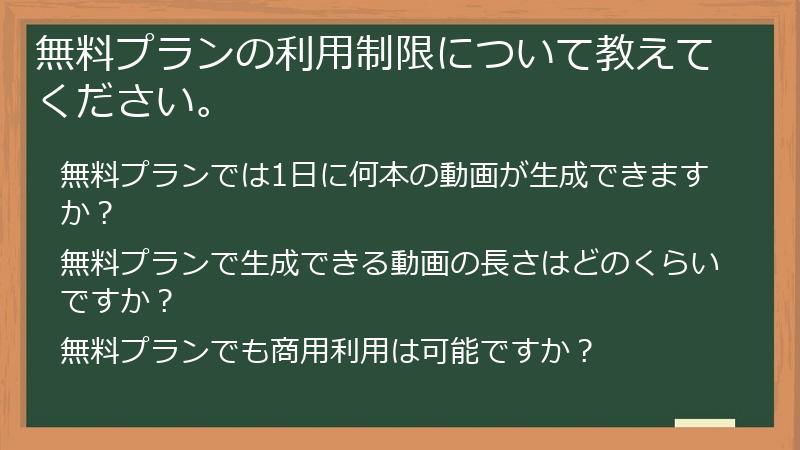 無料プランの利用制限について教えてください。

無料プランでは1日に何本の動画が生成できますか？

無料プランで生成できる動画の長さはどのくらいですか？

無料プランでも商用利用は可能ですか？